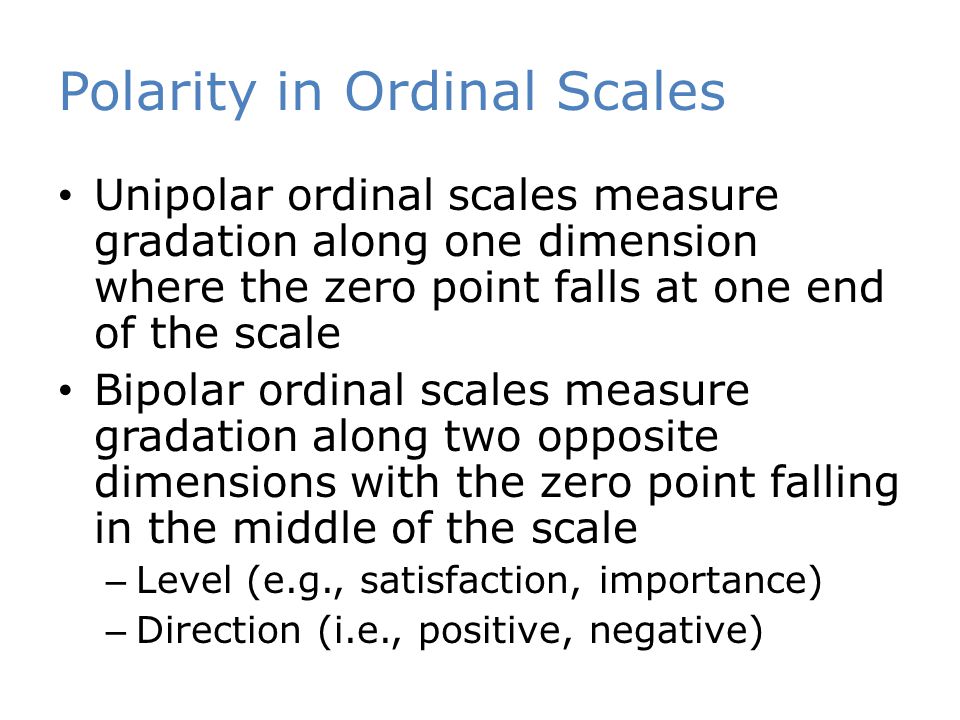 Polarity in Ordinal Scales

• Unipolar ordinal scales measure gradation along one dimension where the zero point falls at one end of the scale

• Bipolar ordinal scales measure gradation along two opposite dimensions with the zero point falling in the middle of the scale

– Level (e.g., satisfaction, importance)

– Direction (i.e., positive, negative)